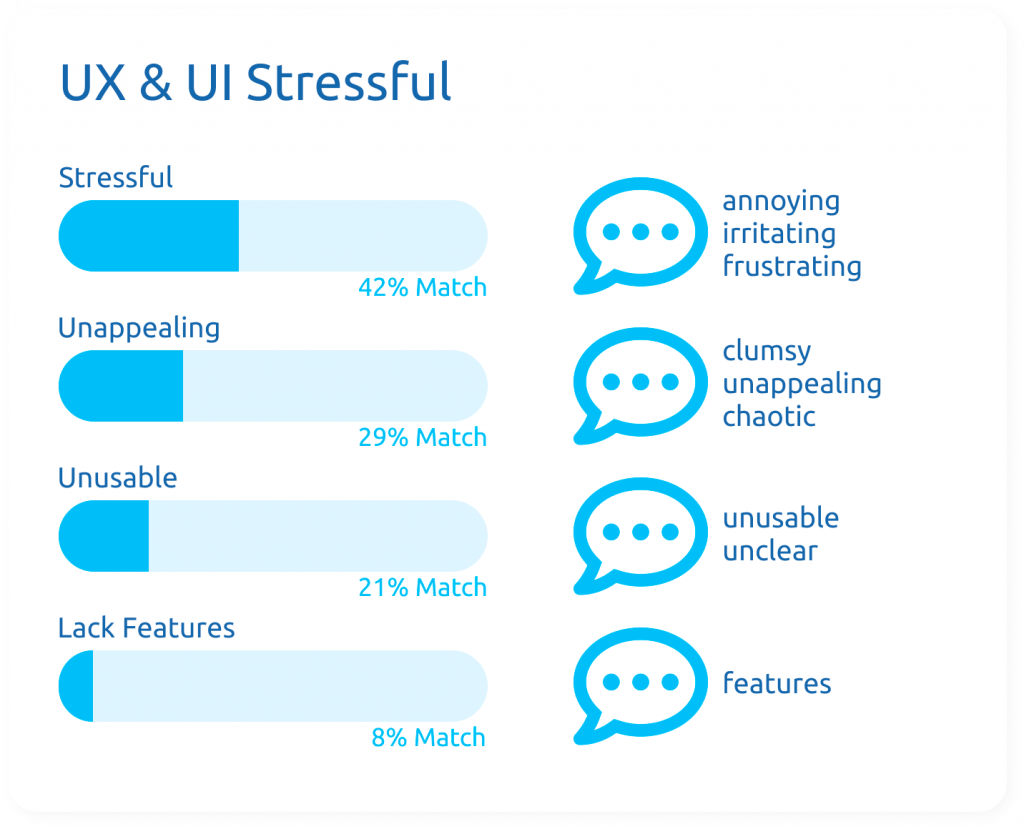 UX & UI Stressful

Stressful

42% Match

annoying
irritating
frustrating

Unappealing

29% Match

clumsy
unappealing
chaotic

Unusable

21% Match

unusable
unclear

Lack Features

8% Match

features